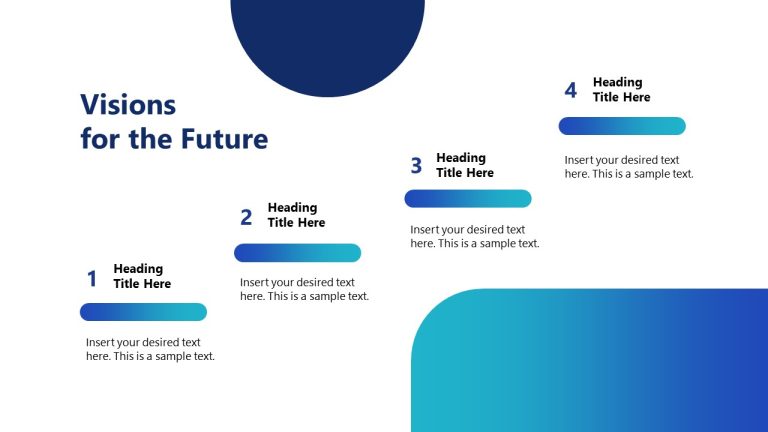 Visions
for the Future

1 Heading
Title Here

Insert your desired text here. This is a sample text.

2 Heading
Title Here

Insert your desired text here. This is a sample text.

3 Heading
Title Here

Insert your desired text here. This is a sample text.

4 Heading
Title Here

Insert your desired text here. This is a sample text.